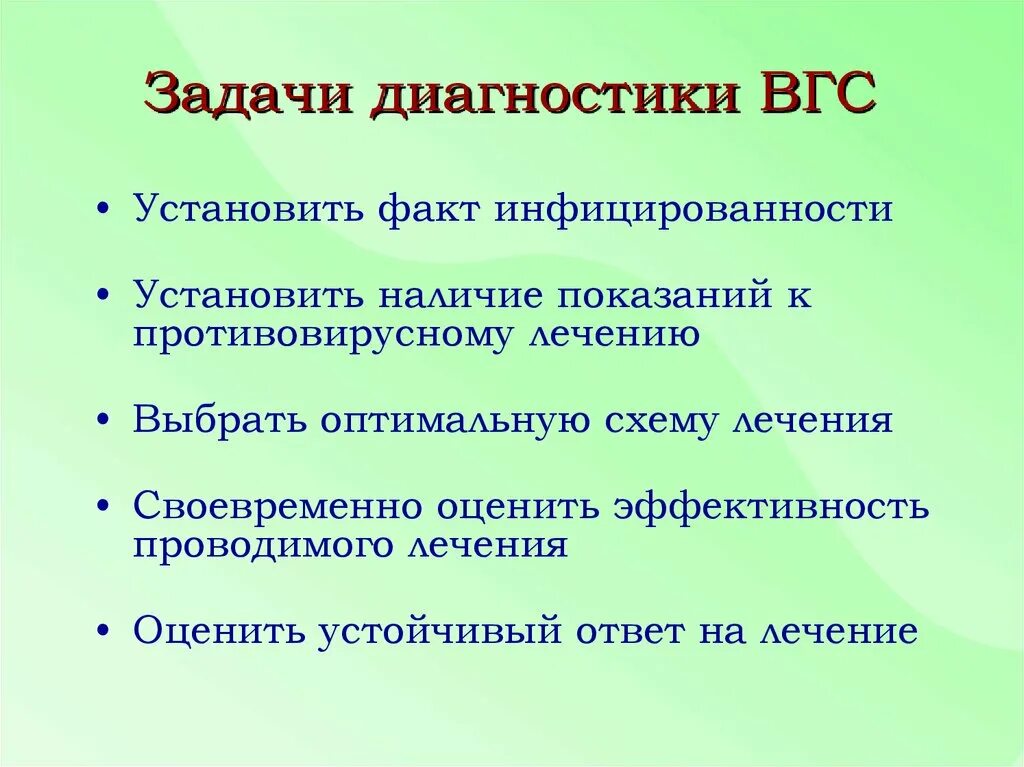 Задачи диагностики ВГС

• Установить факт инфицированности

• Установить наличие показаний к противовирусному лечению

• Выбрать оптимальную схему лечения

• Своевременно оценить эффективность проводимого лечения

• Оценить устойчивый ответ на лечение